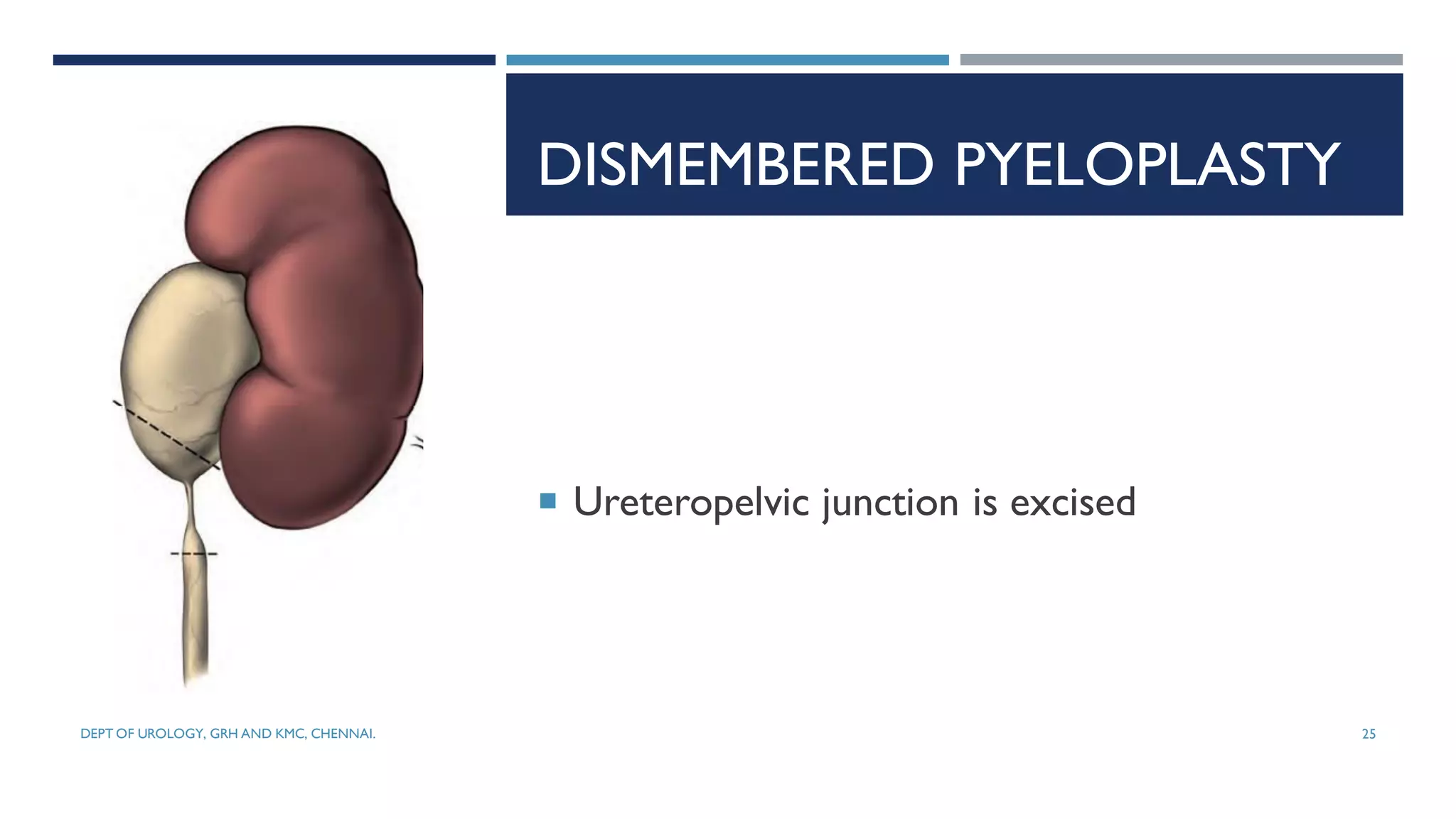 DISMEMBERED PYELOPLASTY

Ureteropelvic junction is excised

DEPT OF UROLOGY, GRH AND KMC, CHENNAI.

25